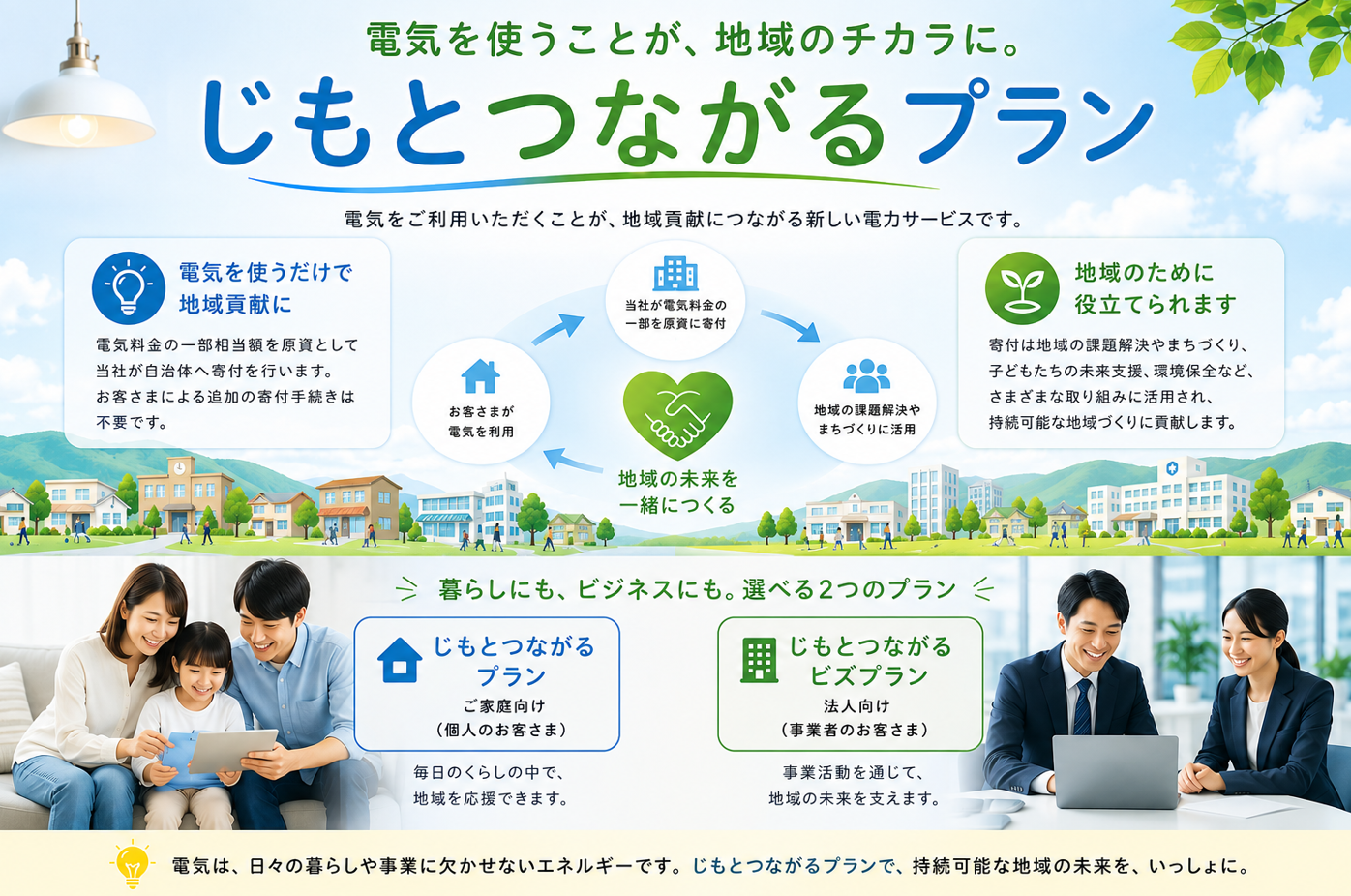 電気を使うことが、地域のチカラに。

じもとつながるプラン

電気をご利用いただくことが、地域貢献につながる新しい電力サービスです。

電気を使うだけで地域貢献に

電気料金の一部相当額を原資として当社が自治体へ寄付を行います。お客さまによる追加の寄付手続きは不要です。

当社が電気料金の一部を原資に寄付

お客さまが電気を利用

地域の課題解決やまちづくりに活用

地域の未来を一緒につくる

地域のために役立てられます

寄付は地域の課題解決やまちづくり、子どもたちの未来支援、環境保全など、さまざまな取り組みに活用され、持続可能な地域づくりに貢献します。

暮らしにも、ビジネスにも。選べる2つのプラン

じもとつながるプラン
ご家庭向け
（個人のお客さま）

毎日のくらしの中で、地域を応援できます。

じもとつながるビズプラン
法人向け
（事業者のお客さま）

事業活動を通じて、地域の未来を支えます。

電気は、日々の暮らしや事業に欠かせないエネルギーです。じもとつながるプランで、持続可能な地域の未来を、いっしょに。